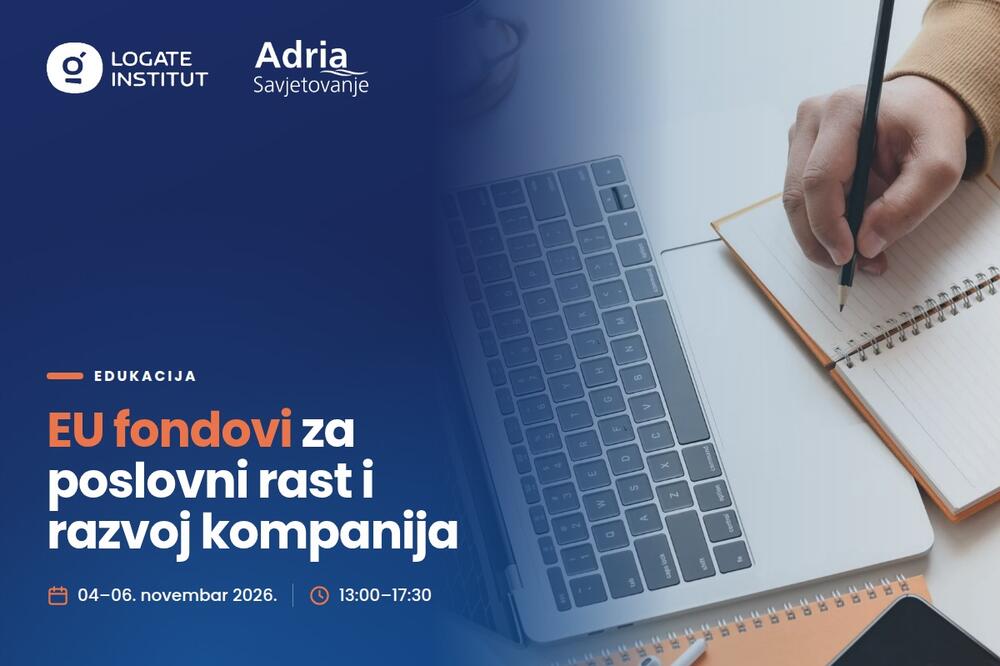 LOGATE INSTITUT

Adria Savjetovanje

EDUKACIJA

EU fondovi za poslovni rast i razvoj kompanija

04–06. novembar 2026.

13:00–17:30